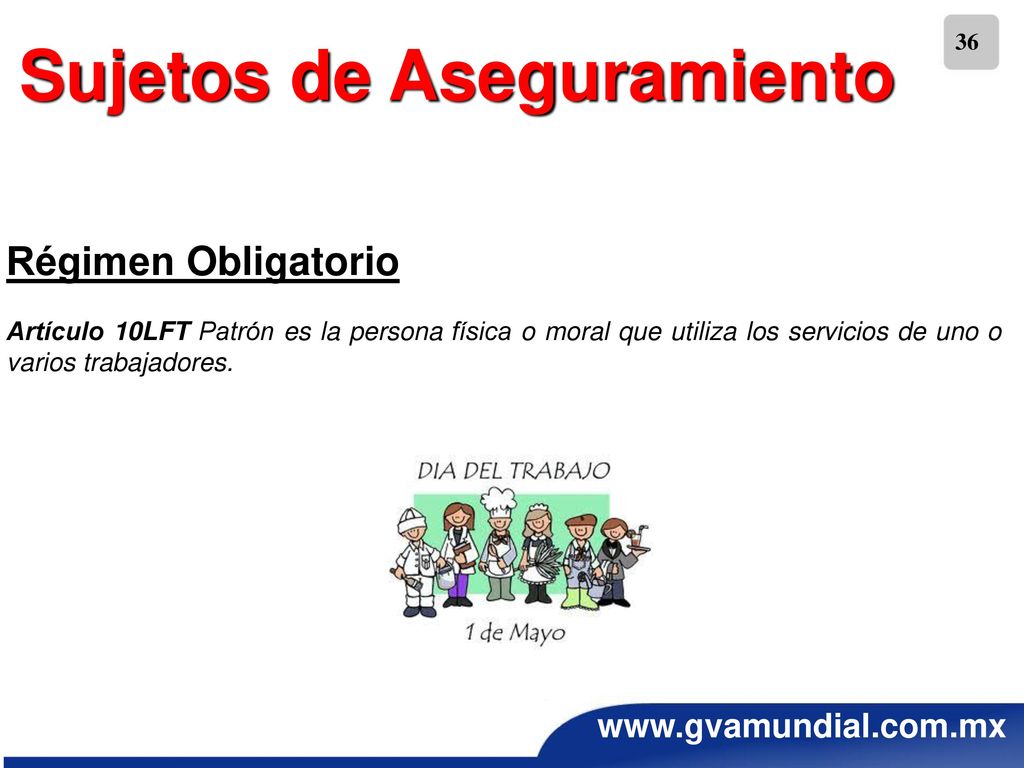 36

Sujetos de Aseguramiento

Régimen Obligatorio

Artículo 10LFT Patrón es la persona física o moral que utiliza los servicios de uno o varios trabajadores.

DIA DEL TRABAJO

1 de Mayo

www.gvamundial.com.mx